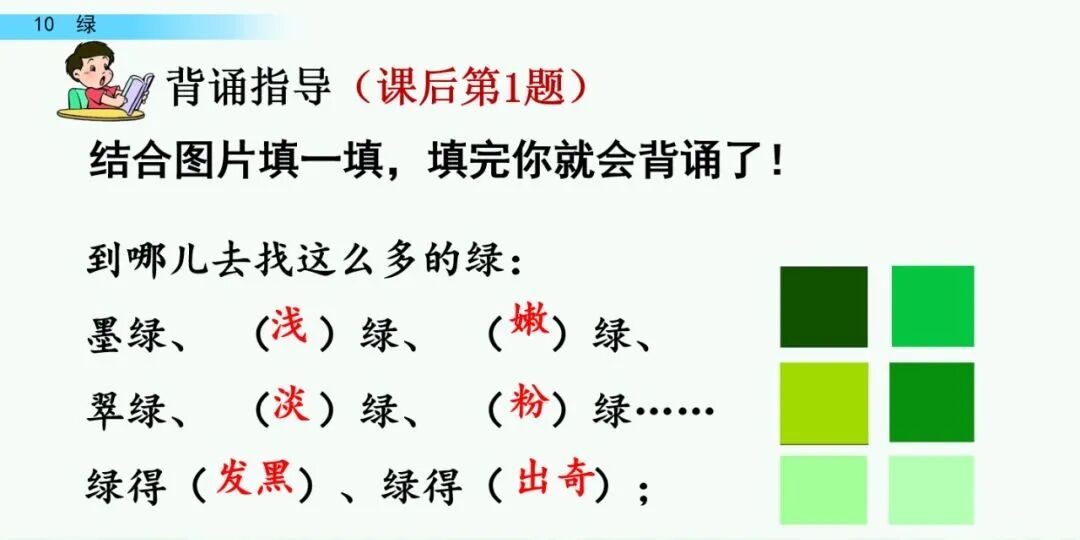 10 绿

背诵指导（课后第1题）

结合图片填一填，填完你就会背诵了！

到哪儿去找这么多的绿：

墨绿、（浅）绿、（嫩）绿、

翠绿、（淡）绿、（粉）绿……

绿得（发黑）、绿得（出奇）；